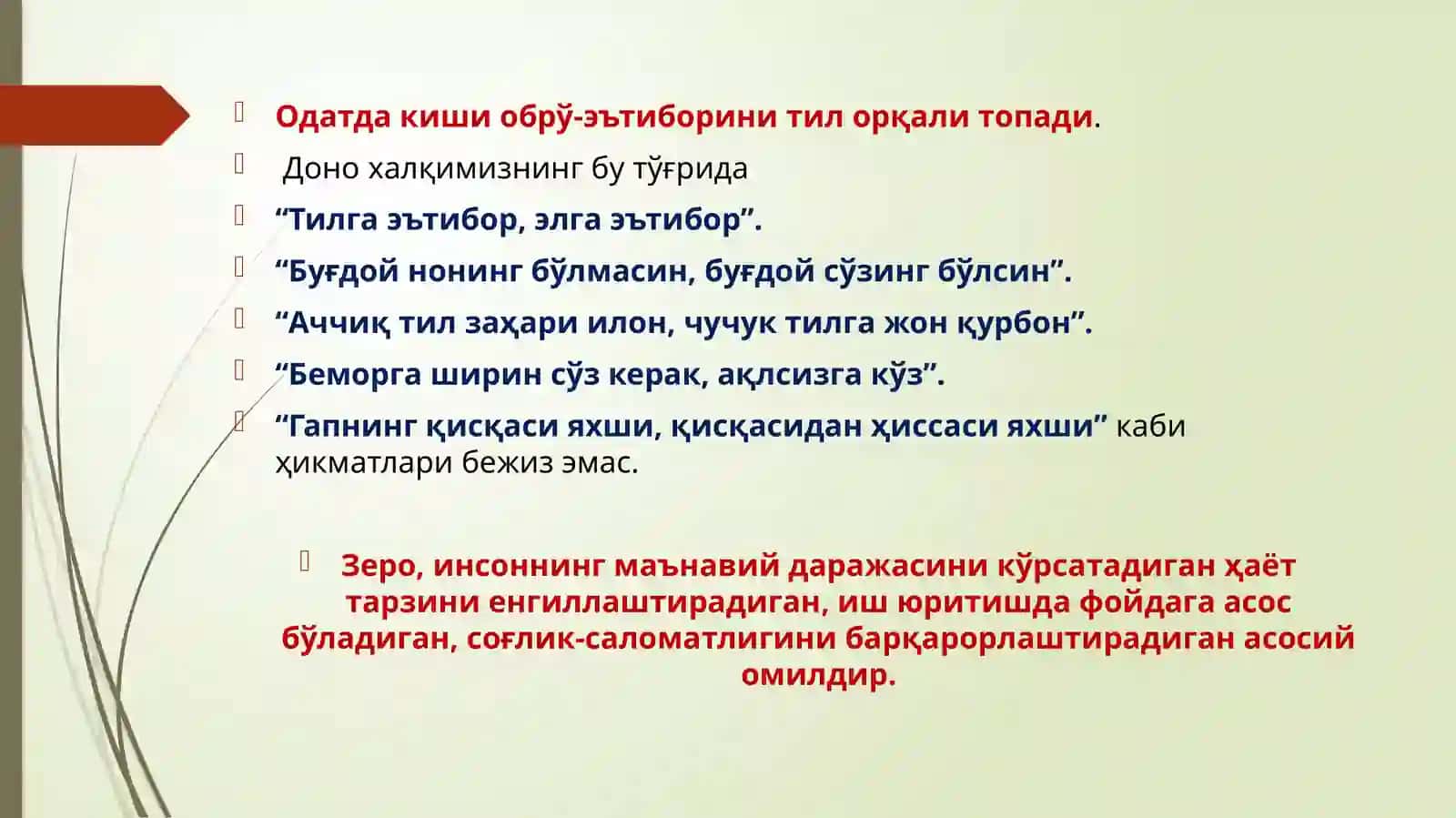 Одатда киши обрў-эътиборини тил орқали топади.

Доно халқимизнинг бу тўғрида

“Тилга эътибор, элга эътибор”.

“Буғдой нонинг бўлмасин, буғдой сўзинг бўлсин”.

“Аччиқ тил заҳари илон, чучук тилга жон қурбон”.

“Беморга ширин сўз керак, ақлсизга кўз”.

“Гапнинг қисқаси яхши, қисқасидан ҳиссаси яхши” каби ҳикматлари бежиз эмас.

Зеро, инсоннинг маънавий даражасини кўрсатадиган ҳаёт тарзини енгиллаштирадиган, иш юритишда фойдага асос бўладиган, соғлик-саломатлигини барқарорлаштирадиган асосий омилдир.